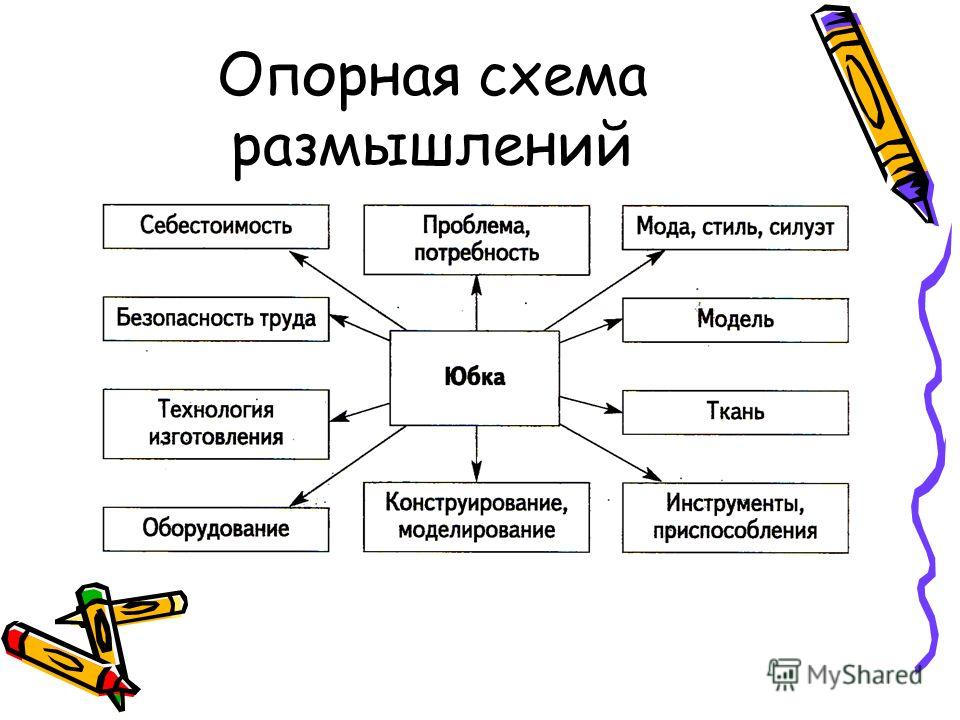 Опорная схема размышлений

Себестоимость

Проблема, потребность

Мода, стиль, силуэт

Безопасность труда

Модель

Юбка

Технология изготовления

Ткань

Оборудование

Конструирование, моделирование

Инструменты, приспособления

MyShared